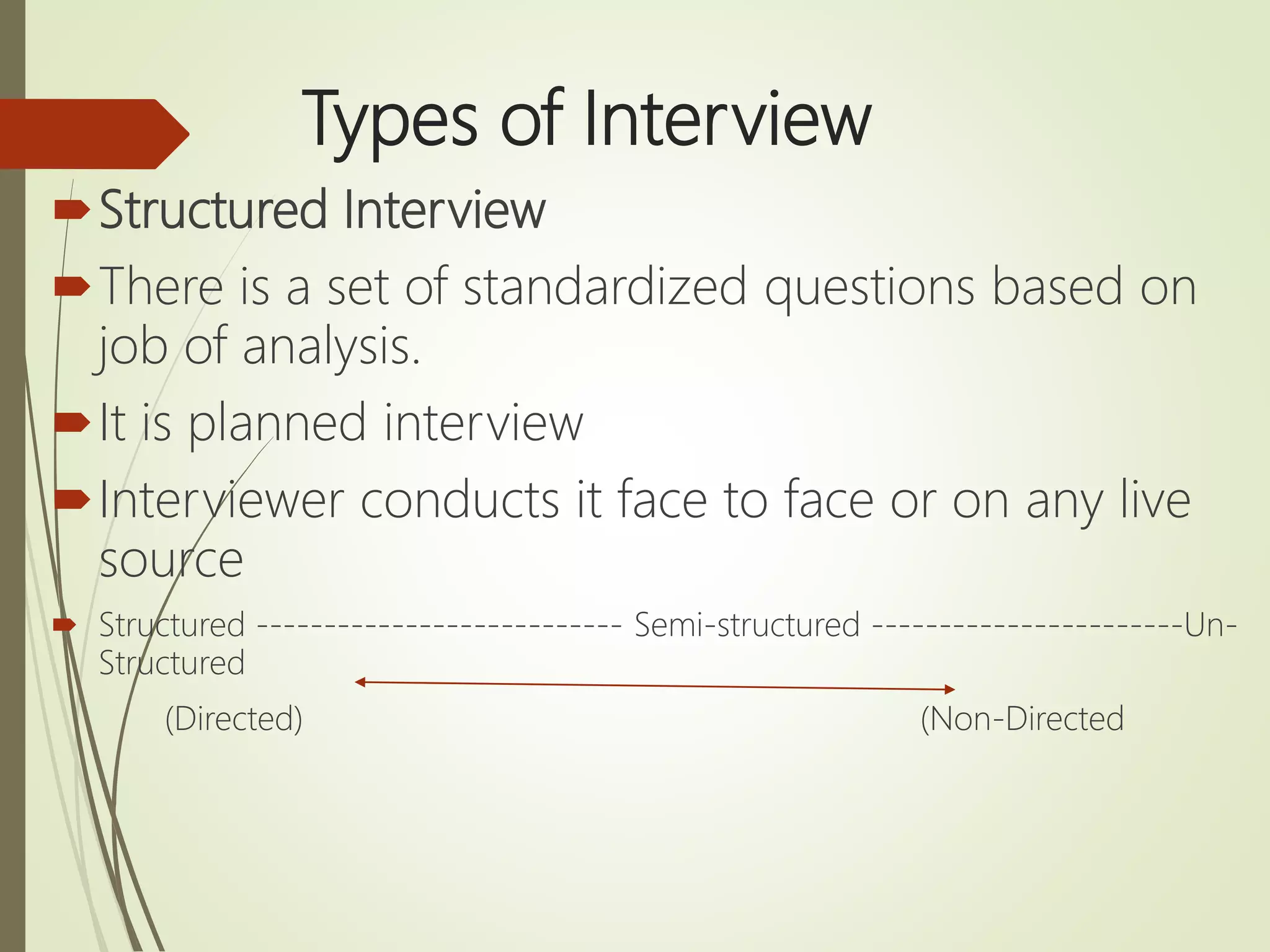 Types of Interview

Structured Interview

There is a set of standardized questions based on job of analysis.

It is planned interview

Interviewer conducts it face to face or on any live source

Structured -------------------------- Semi-structured ----------------------Un-Structured

(Directed)

(Non-Directed